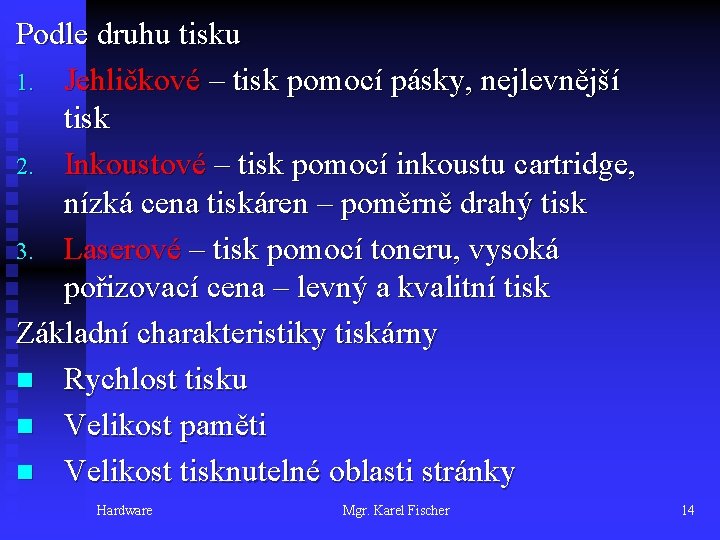 Podle druhu tisku

1. Jehličkové – tisk pomocí pásky, nejlevnější tisk
2. Inkoustové – tisk pomocí inkoustu cartridge, nízká cena tiskáren – poměrně drahý tisk
3. Laserové – tisk pomocí toneru, vysoká pořizovací cena – levný a kvalitní tisk

Základní charakteristiky tiskárny

- Rychlost tisku
- Velikost paměti
- Velikost tisknutelné oblasti stránky

Hardware Mgr. Karel Fischer 14